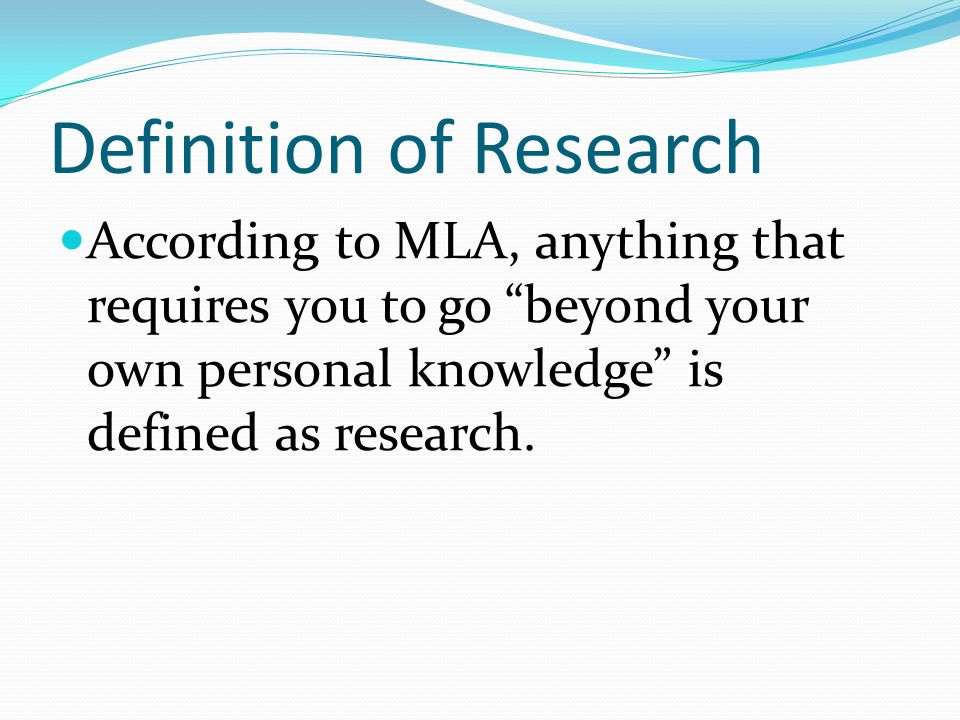 Definition of Research

According to MLA, anything that requires you to go “beyond your own personal knowledge” is defined as research.